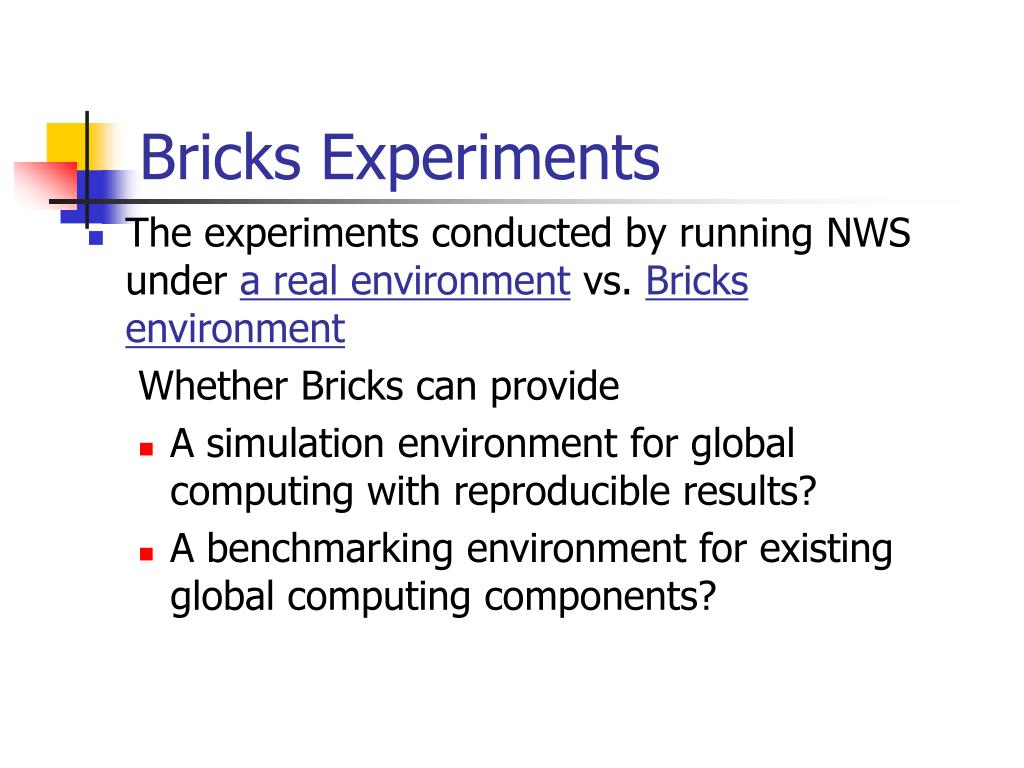 Bricks Experiments

The experiments conducted by running NWS under a real environment vs. Bricks environment

Whether Bricks can provide

A simulation environment for global computing with reproducible results?

A benchmarking environment for existing global computing components?